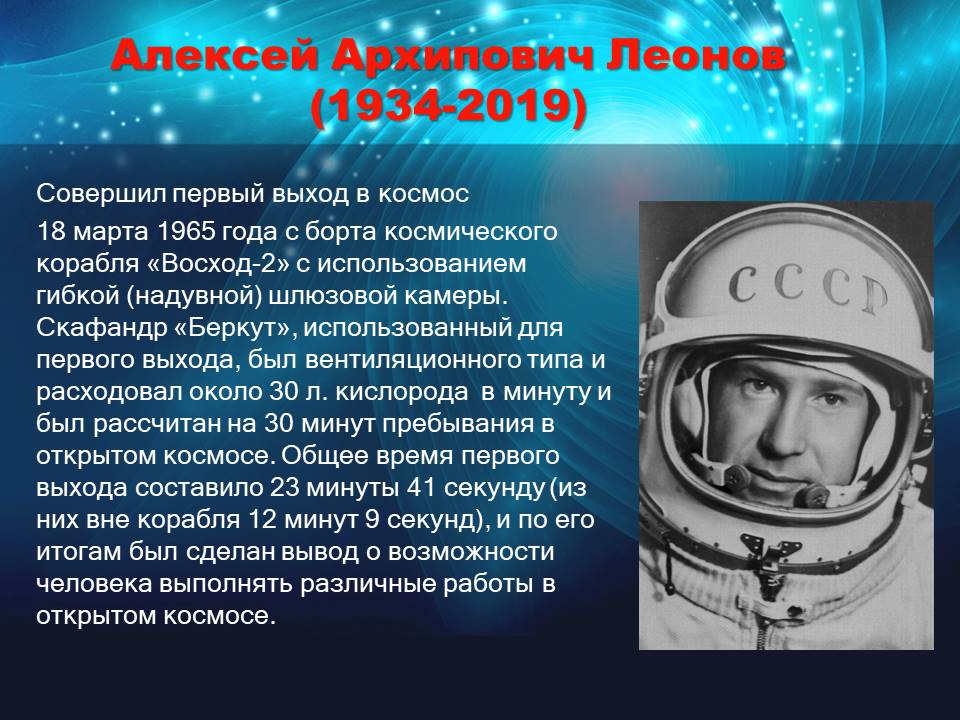 Алексей Архипович Леонов (1934-2019)

Совершил первый выход в космос

18 марта 1965 года с борта космического корабля «Восход-2» с использованием гибкой (надувной) шлюзовой камеры. Скафандр «Беркут», использованный для первого выхода, был вентиляционного типа и расходовал около 30 л. кислорода в минуту и был рассчитан на 30 минут пребывания в открытом космосе. Общее время первого выхода составило 23 минуты 41 секунду (из них вне корабля 12 минут 9 секунд), и по его итогам был сделан вывод о возможности человека выполнять различные работы в открытом космосе.

СССР